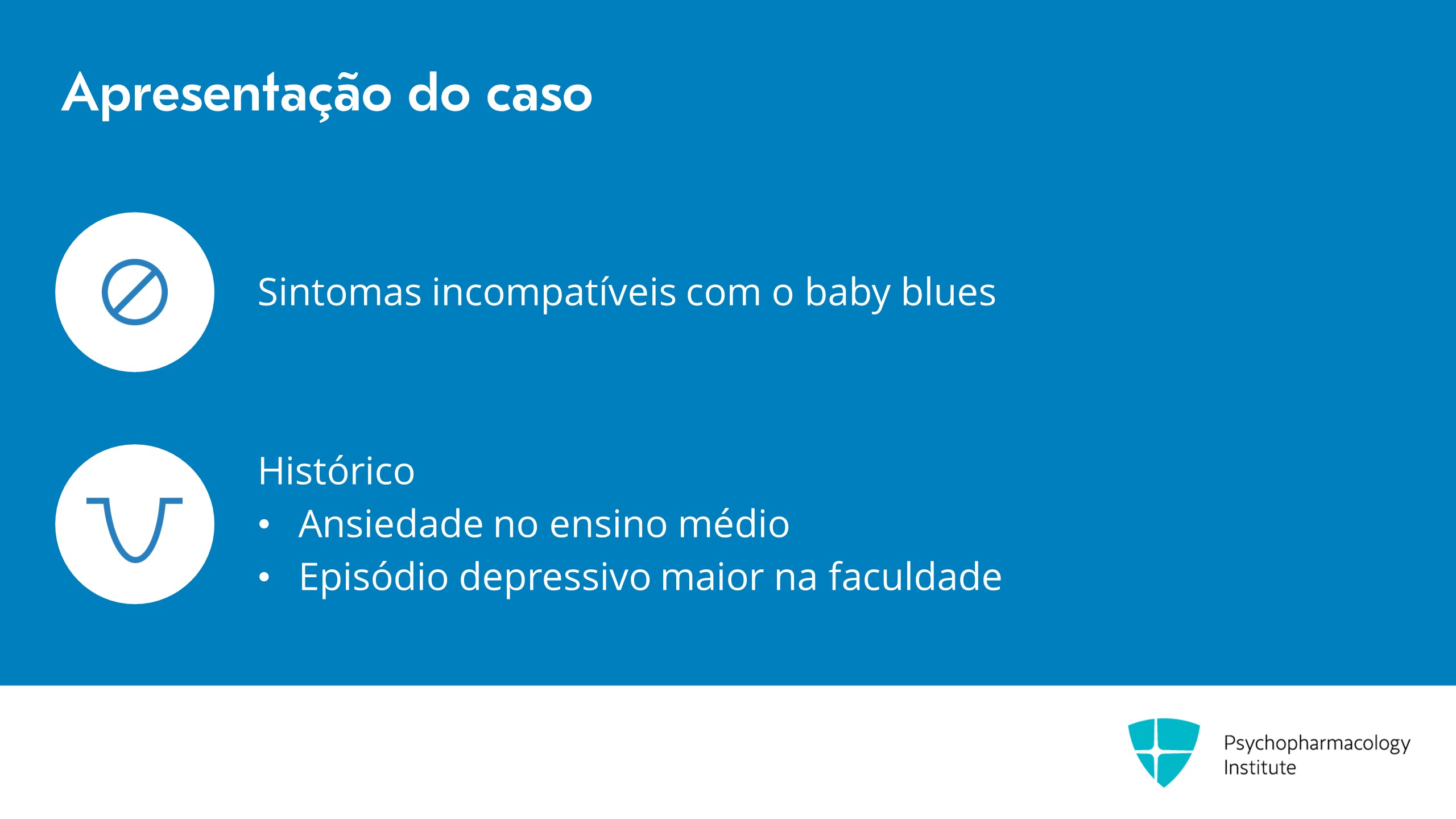 Apresentação do caso

Sintomas incompatíveis com o baby blues

Histórico
• Ansiedade no ensino médio
• Episódio depressivo maior na faculdade

Psychopharmacology Institute